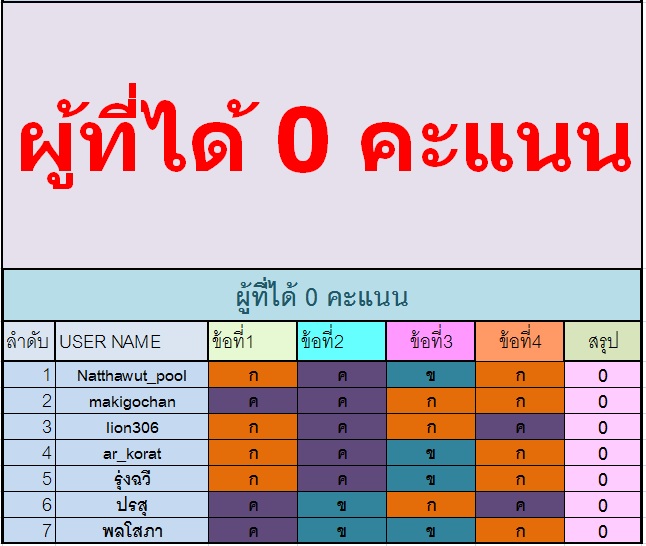 ผู้ที่ได้ 0 คะแนน

ผู้ที่ได้ 0 คะแนน

| ลำดับ | USER NAME | ข้อที่1 | ข้อที่2 | ข้อที่3 | ข้อที่4 | สรุป |
|---|---|---|---|---|---|---|
| 1 | Natthawut_pool | ก | ค | ข | ก | 0 |
| 2 | makigochan | ค | ค | ก | ก | 0 |
| 3 | lion306 | ก | ค | ก | ค | 0 |
| 4 | ar_korat | ก | ค | ข | ก | 0 |
| 5 | รุ่งฉวี | ก | ค | ข | ก | 0 |
| 6 | ปรสุ | ค | ข | ก | ค | 0 |
| 7 | พลโสภา | ค | ข | ข | ก | 0 |